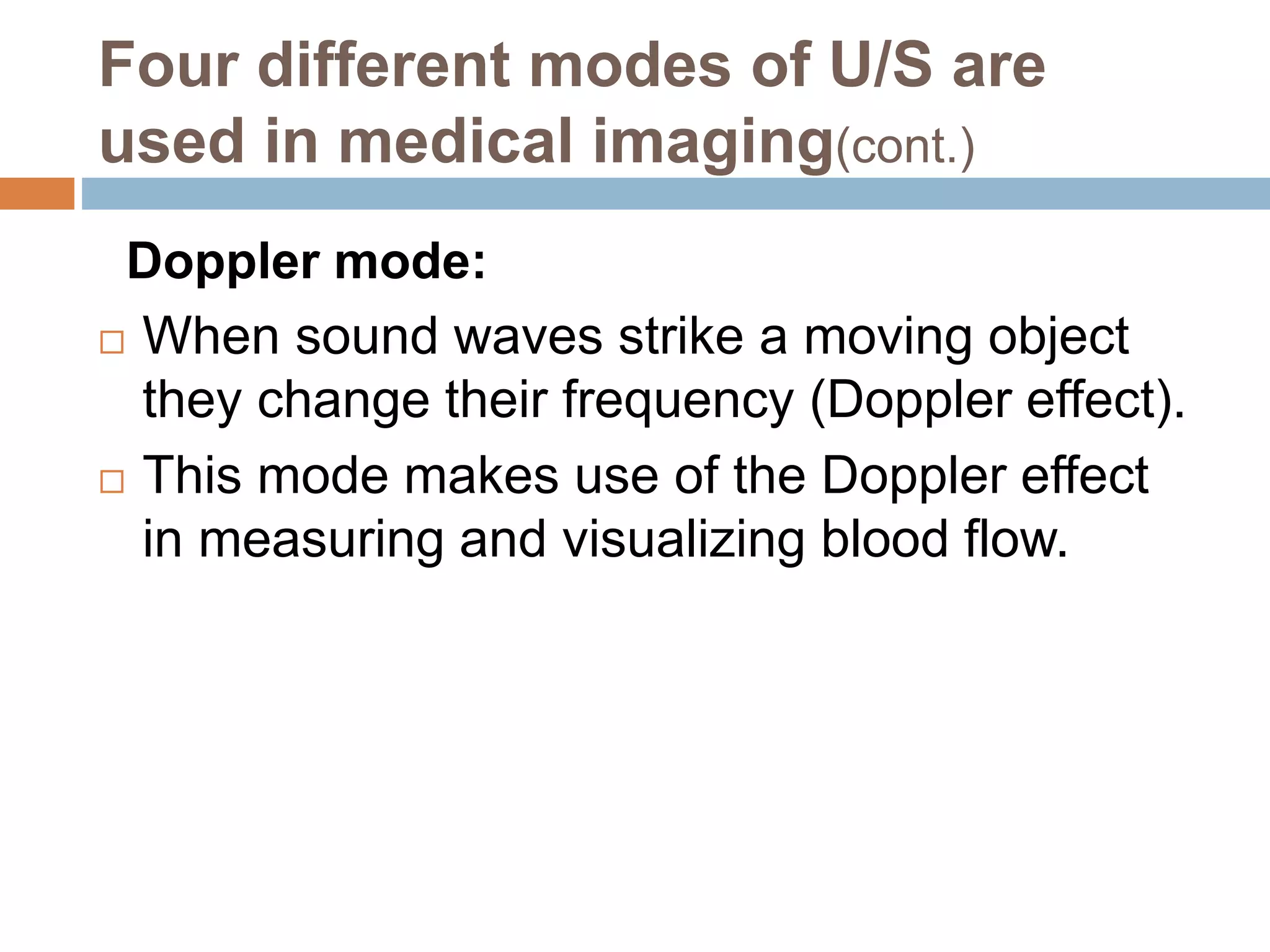 Four different modes of U/S are used in medical imaging(cont.)

Doppler mode:

□ When sound waves strike a moving object they change their frequency (Doppler effect).

□ This mode makes use of the Doppler effect in measuring and visualizing blood flow.